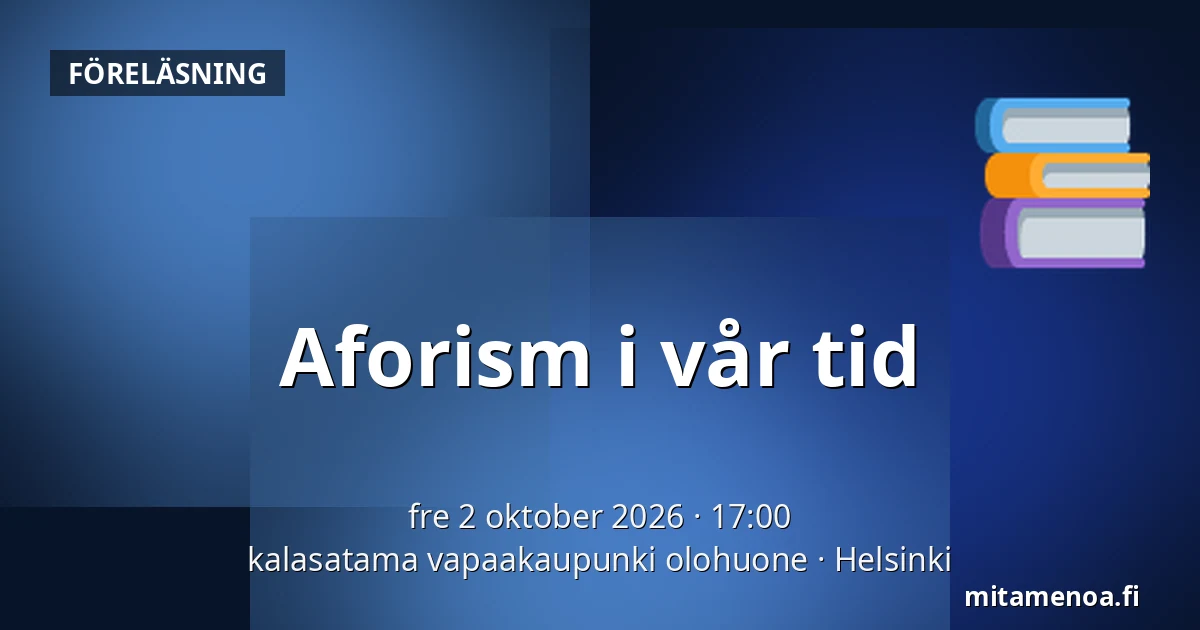 FÖRELÄSNING

Aforism i vår tid

fre 2 oktober 2026 · 17:00
kalasatama vapaakaupunki olohuone · Helsinki

mitamenoa.fi